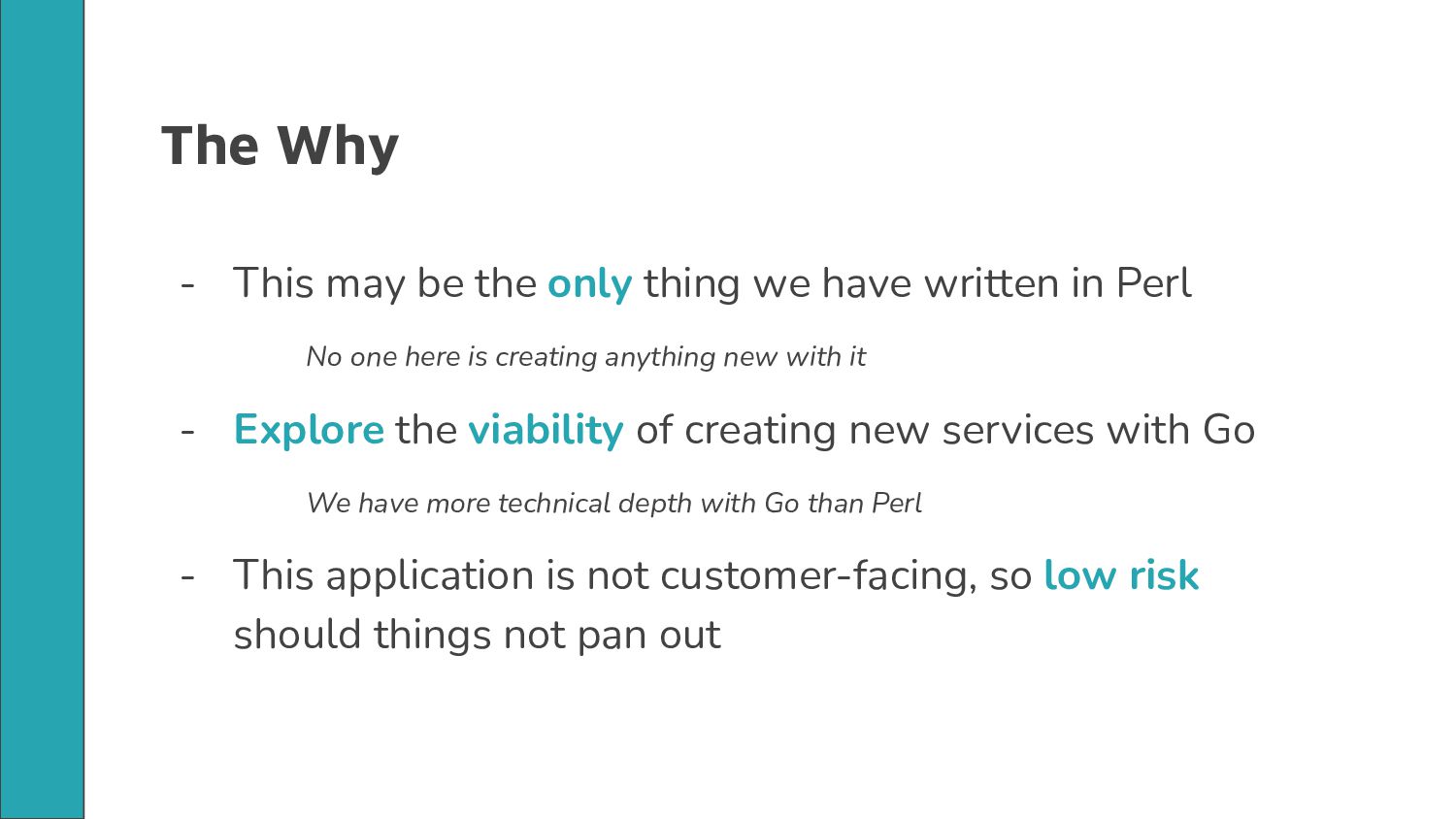 The Why

- This may be the only thing we have written in Perl

No one here is creating anything new with it

- Explore the viability of creating new services with Go

We have more technical depth with Go than Perl

- This application is not customer-facing, so low risk should things not pan out